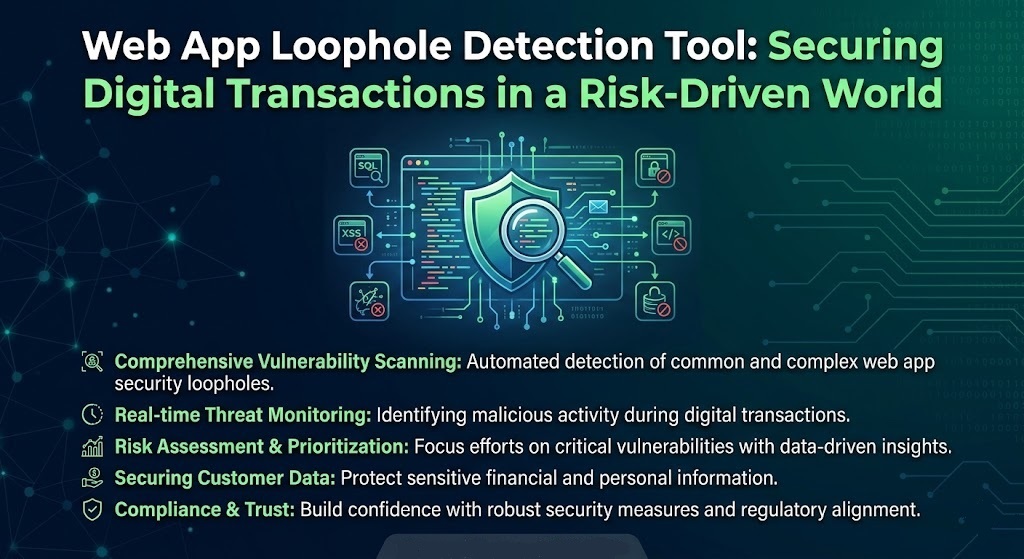 Web App Loophole Detection Tool: Securing Digital Transactions in a Risk-Driven World

SQL

XSS

</>

Comprehensive Vulnerability Scanning: Automated detection of common and complex web app security loopholes.

Real-time Threat Monitoring: Identifying malicious activity during digital transactions.

Risk Assessment & Prioritization: Focus efforts on critical vulnerabilities with data-driven insights.

Securing Customer Data: Protect sensitive financial and personal information.

Compliance & Trust: Build confidence with robust security measures and regulatory alignment.